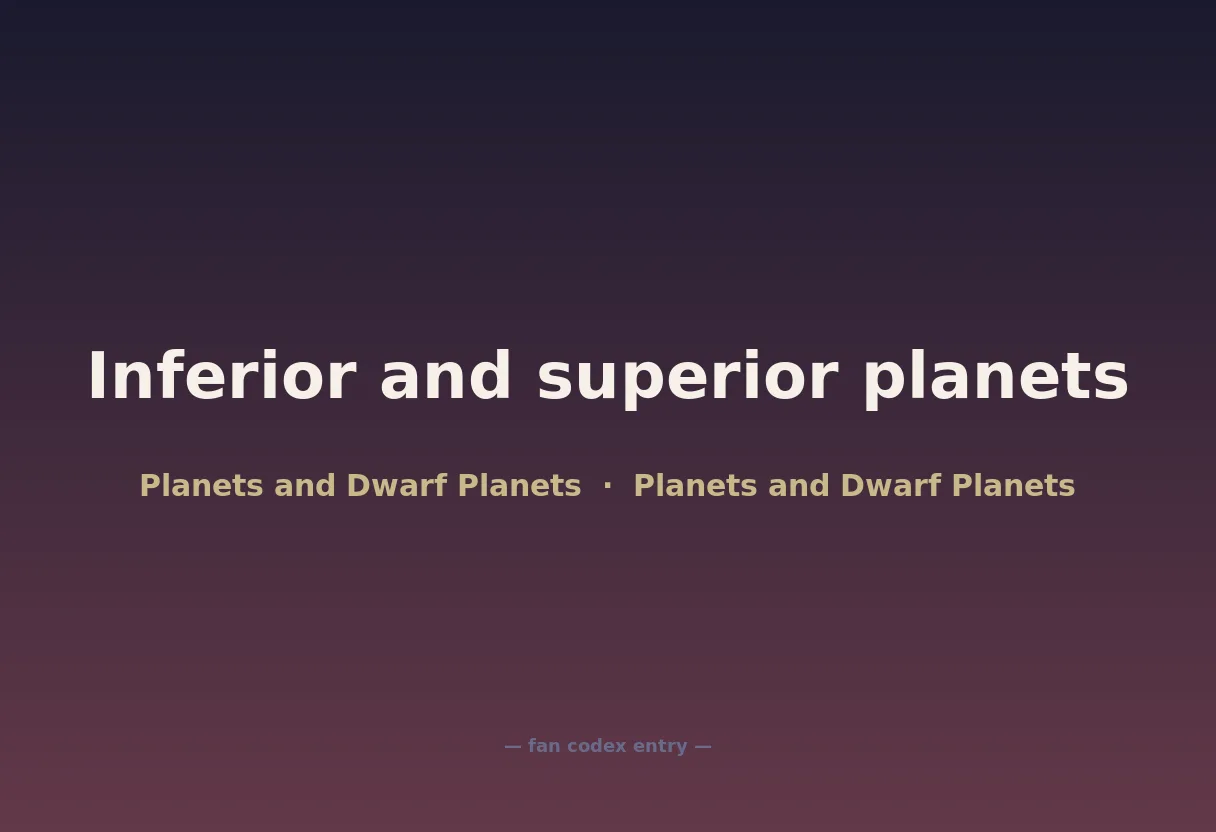 Inferior and superior planets

Planets and Dwarf Planets · Planets and Dwarf Planets

— fan codex entry —